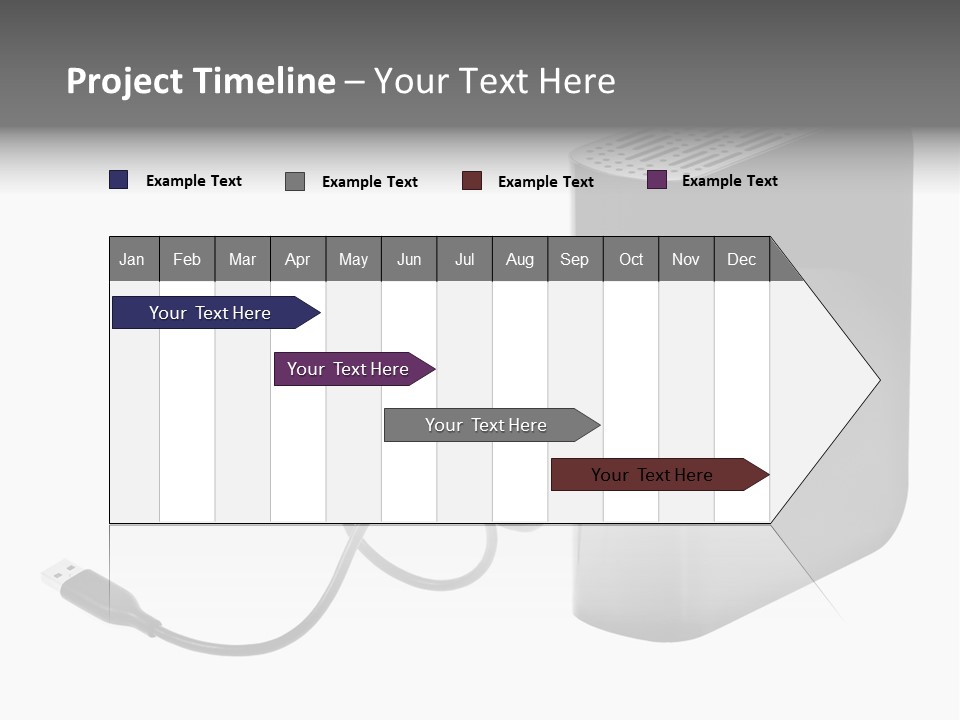 Project Timeline – Your Text Here

Example Text
Example Text
Example Text
Example Text

| Jan | Feb | Mar | Apr | May | Jun | Jul | Aug | Sep | Oct | Nov | Dec |
|---|---|---|---|---|---|---|---|---|---|---|---|

Your Text Here
Your Text Here
Your Text Here
Your Text Here